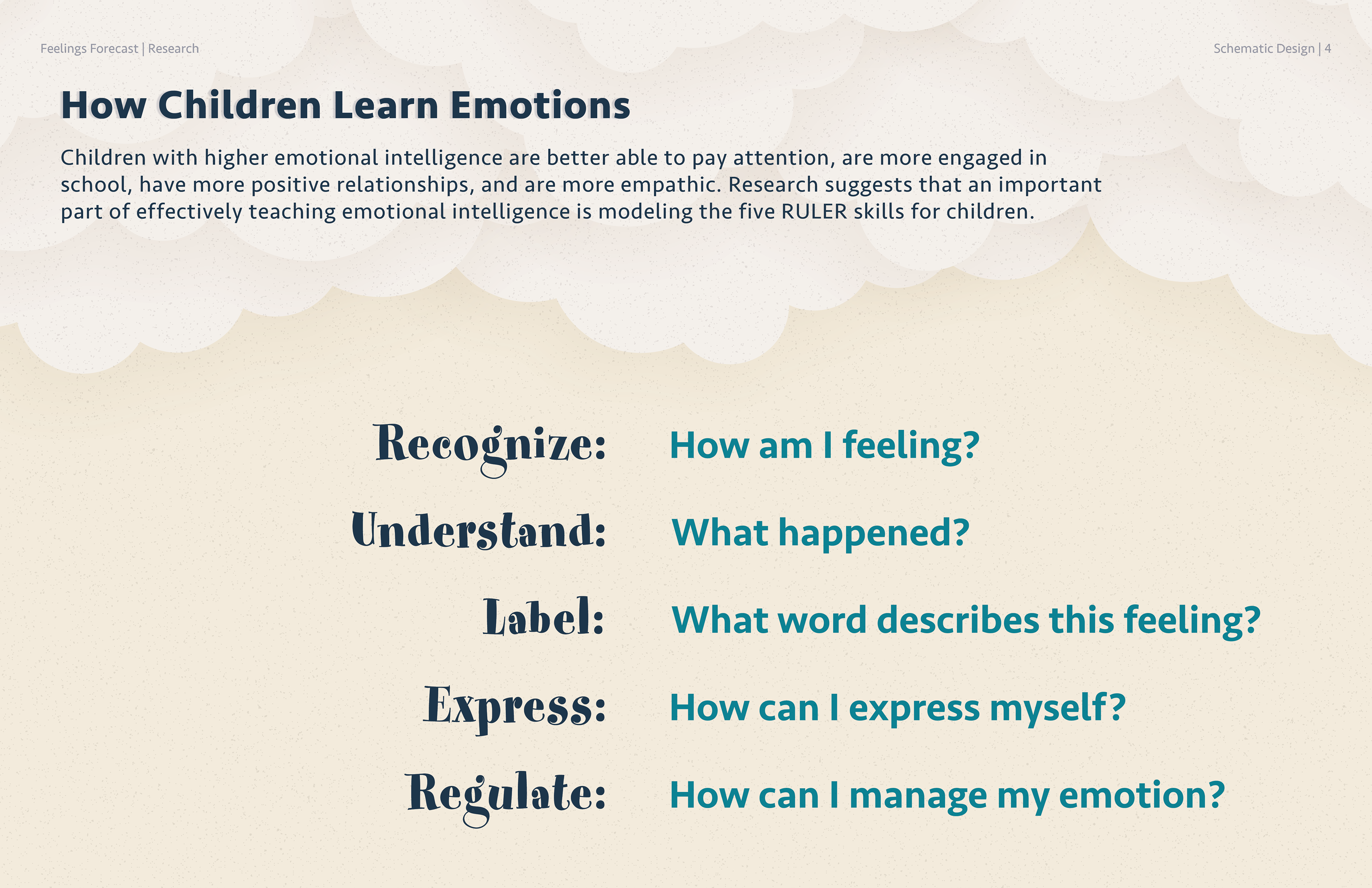 Feelings Forecast | Research

Schematic Design | 4

How Children Learn Emotions

Children with higher emotional intelligence are better able to pay attention, are more engaged in school, have more positive relationships, and are more empathic. Research suggests that an important part of effectively teaching emotional intelligence is modeling the five RULER skills for children.

Recognize: How am I feeling?

Understand: What happened?

Label: What word describes this feeling?

Express: How can I express myself?

Regulate: How can I manage my emotion?